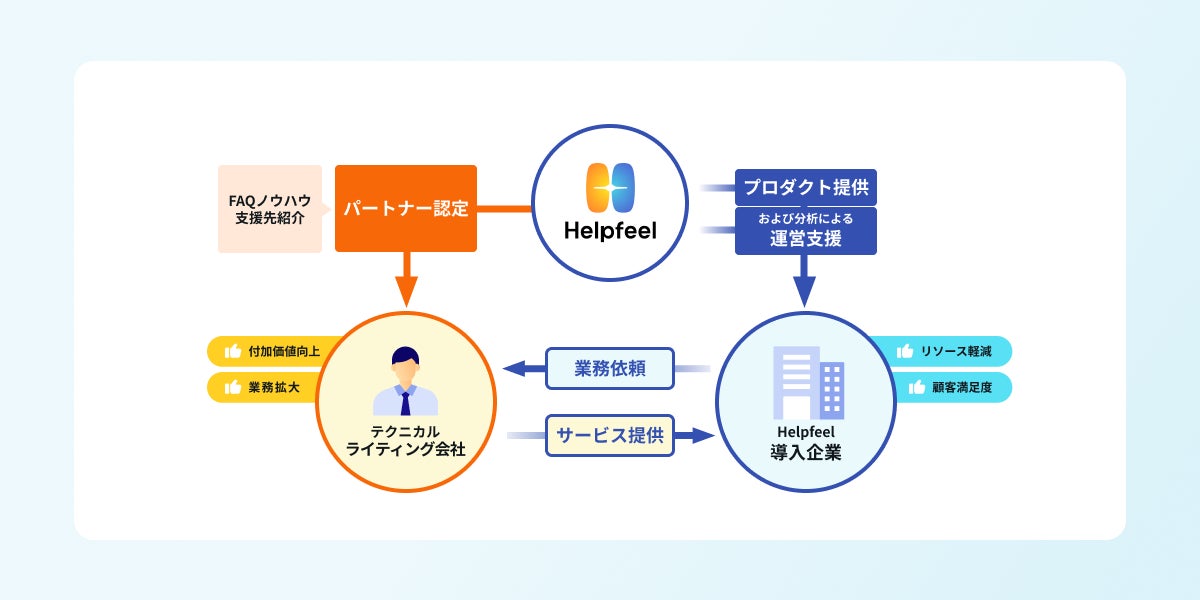 FAQノウハウ
支援先紹介

パートナー認定

Helpfeel

プロダクト提供

および分析による
運営支援

付加価値向上

業務拡大

テクニカル
ライティング会社

業務依頼

サービス提供

Helpfeel
導入企業

リソース軽減

顧客満足度